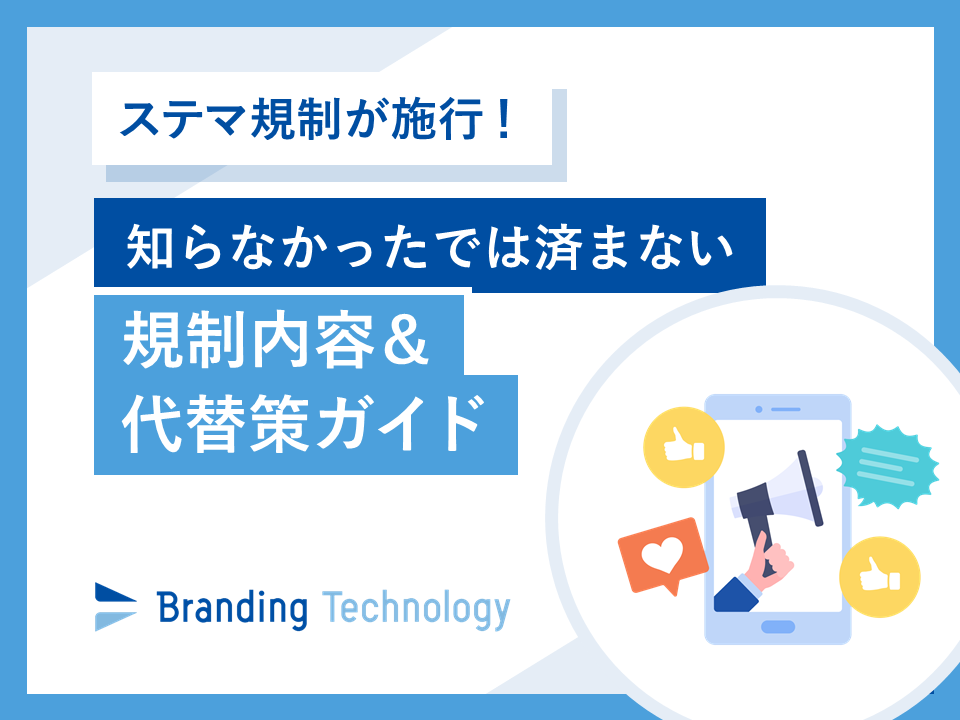 ステマ規制が施行！

知らなかったでは済まない

規制内容＆
代替策ガイド

Branding Technology